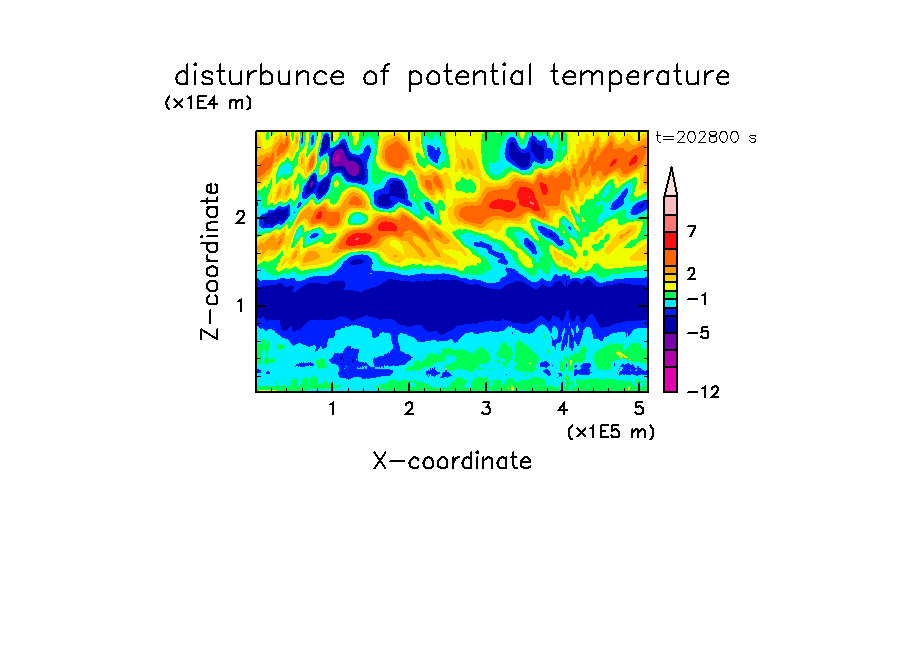 disturbunce of potential temperature

(x1E4 m)

t=202800 s

Z-coordinate

2

1

7

2

−1

−5

−12

1 2 3 4 5

(x1E5 m)

X-coordinate